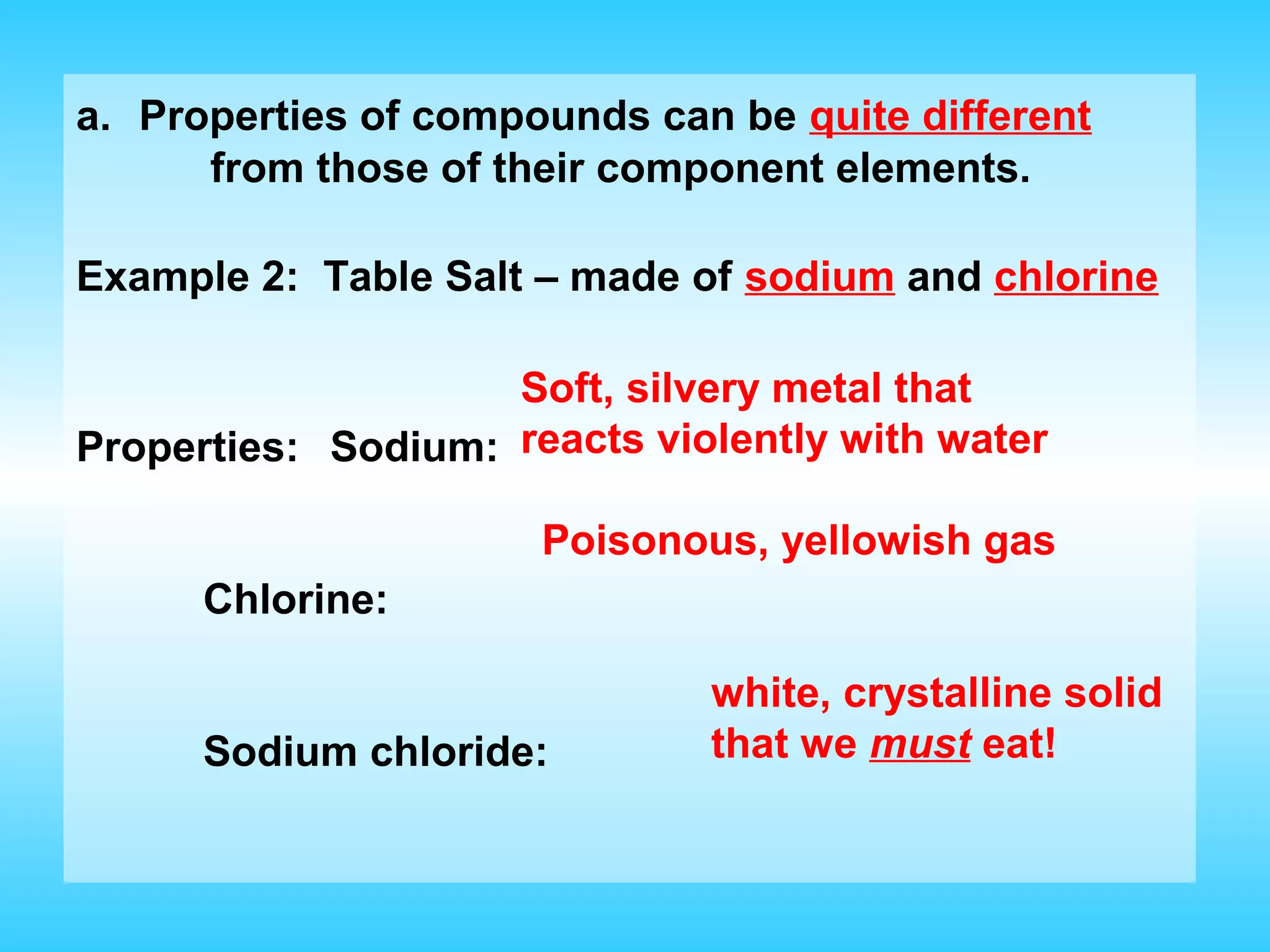 a. Properties of compounds can be quite different from those of their component elements.

Example 2: Table Salt – made of sodium and chlorine

Properties: Sodium: Soft, silvery metal that reacts violently with water

Chlorine: Poisonous, yellowish gas

Sodium chloride: white, crystalline solid that we must eat!